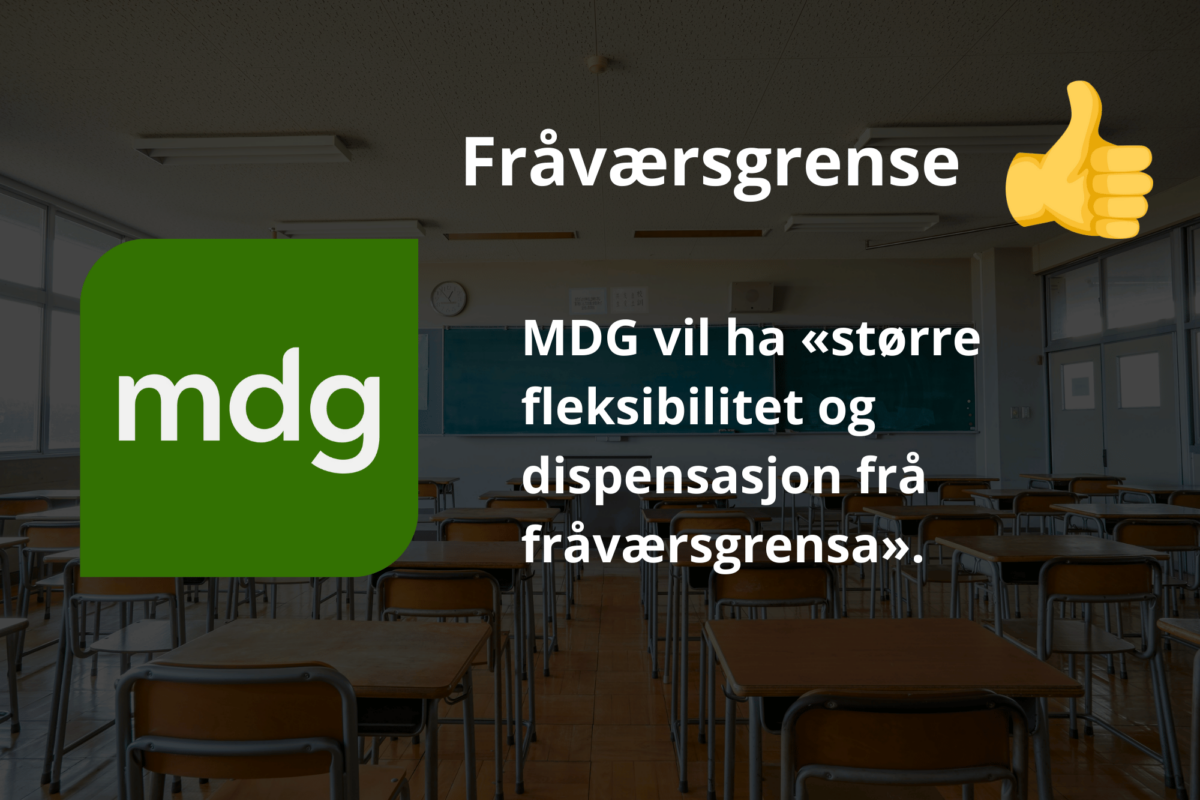 Fråværsgrense

mdg

MDG vil ha «større fleksibilitet og dispensasjon frå fråværsgrensa».